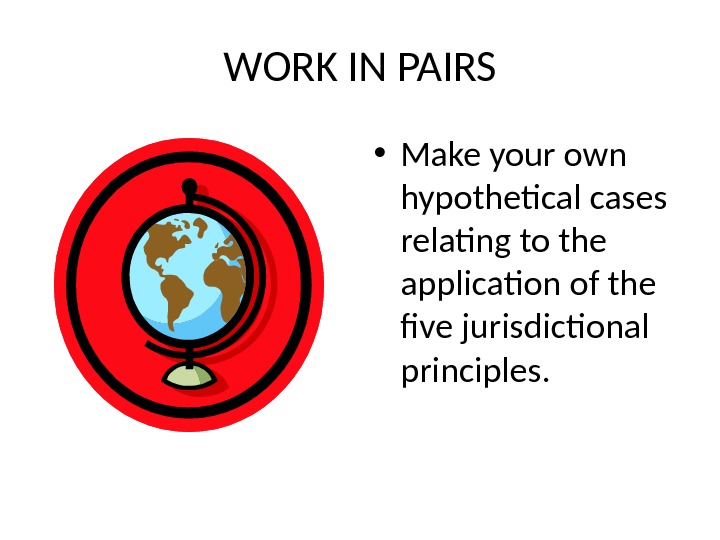 WORK IN PAIRS

• Make your own hypothetical cases relating to the application of the five jurisdictional principles.